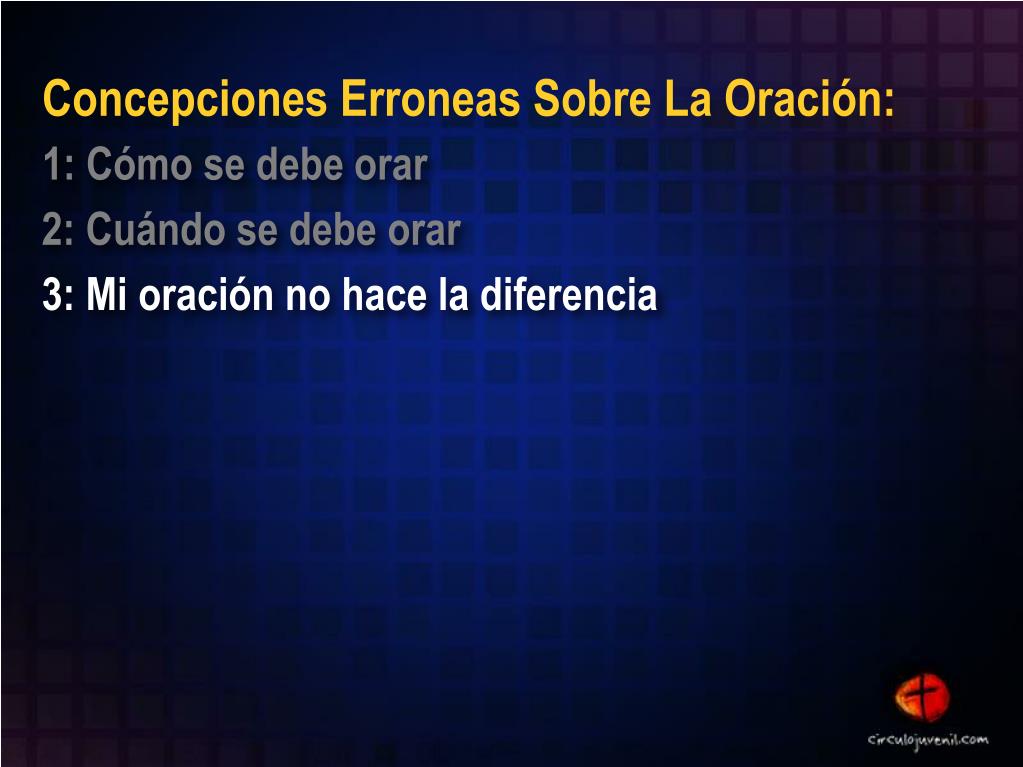 Concepciones Erroneas Sobre La Oración:
1: Cómo se debe orar
2: Cuándo se debe orar
3: Mi oración no hace la diferencia

circulojuvenil.com